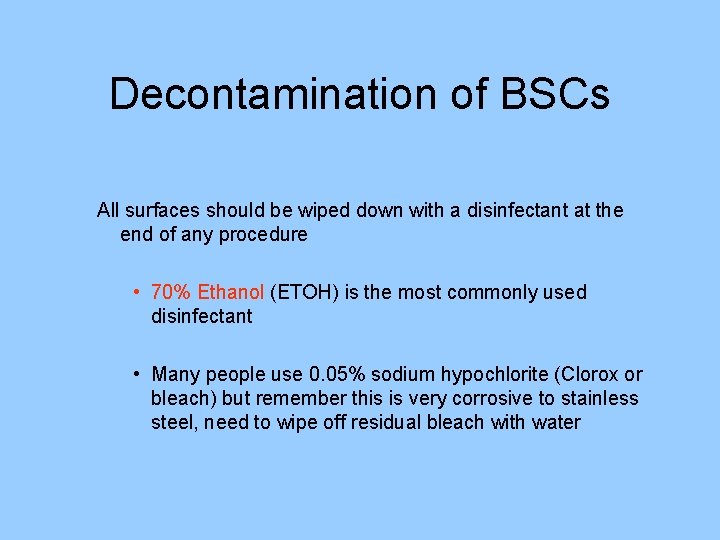 Decontamination of BSCs

All surfaces should be wiped down with a disinfectant at the end of any procedure

• 70% Ethanol (ETOH) is the most commonly used disinfectant

• Many people use 0.05% sodium hypochlorite (Clorox or bleach) but remember this is very corrosive to stainless steel, need to wipe off residual bleach with water